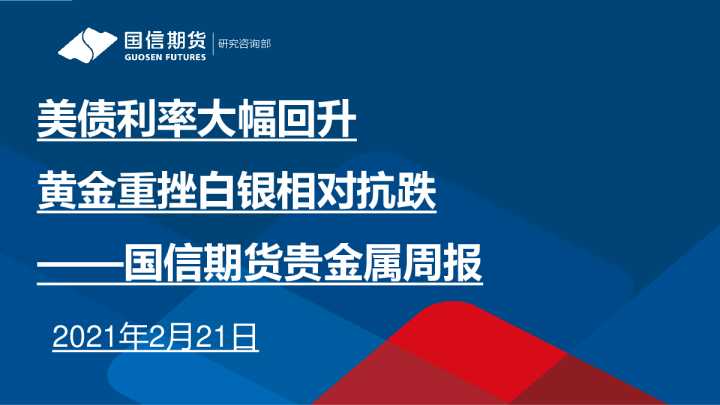 国信期货
GUOSEN FUTURES
研究咨询部

美债利率大幅回升

黄金重挫白银相对抗跌

——国信期货贵金属周报

2021年2月21日